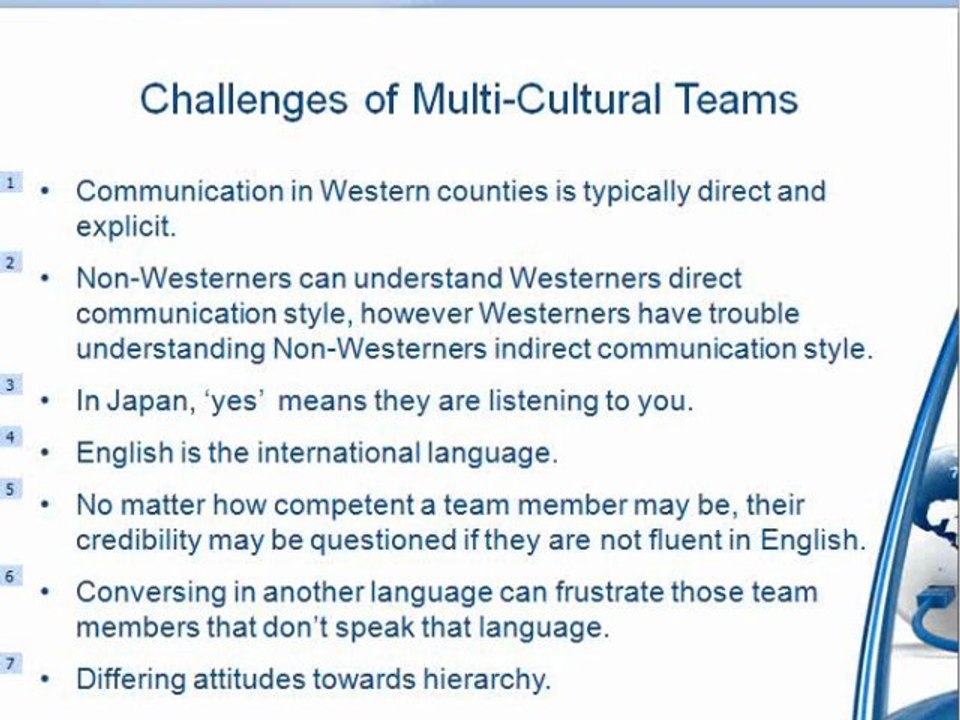 Challenges of Multi-Cultural Teams

1 • Communication in Western counties is typically direct and explicit.

2 • Non-Westerners can understand Westerners direct communication style, however Westerners have trouble understanding Non-Westerners indirect communication style.

3 • In Japan, 'yes' means they are listening to you.

4 • English is the international language.

5 • No matter how competent a team member may be, their credibility may be questioned if they are not fluent in English.

6 • Conversing in another language can frustrate those team members that don't speak that language.

7 • Differing attitudes towards hierarchy.